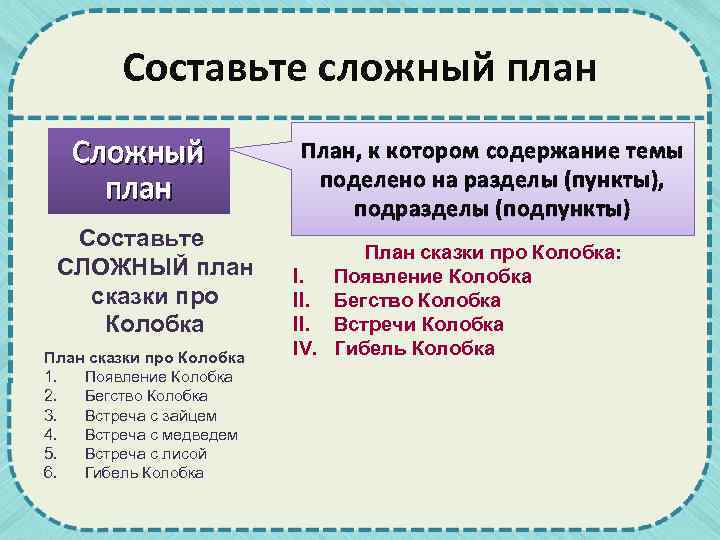 Составьте сложный план

Сложный план

План, к котором содержание темы поделено на разделы (пункты), подразделы (подпункты)

Составьте СЛОЖНЫЙ план сказки про Колобка

План сказки про Колобка
1. Появление Колобка
2. Бегство Колобка
3. Встреча с зайцем
4. Встреча с медведем
5. Встреча с лисой
6. Гибель Колобка

План сказки про Колобка:
I. Появление Колобка
II. Бегство Колобка
II. Встречи Колобка
IV. Гибель Колобка